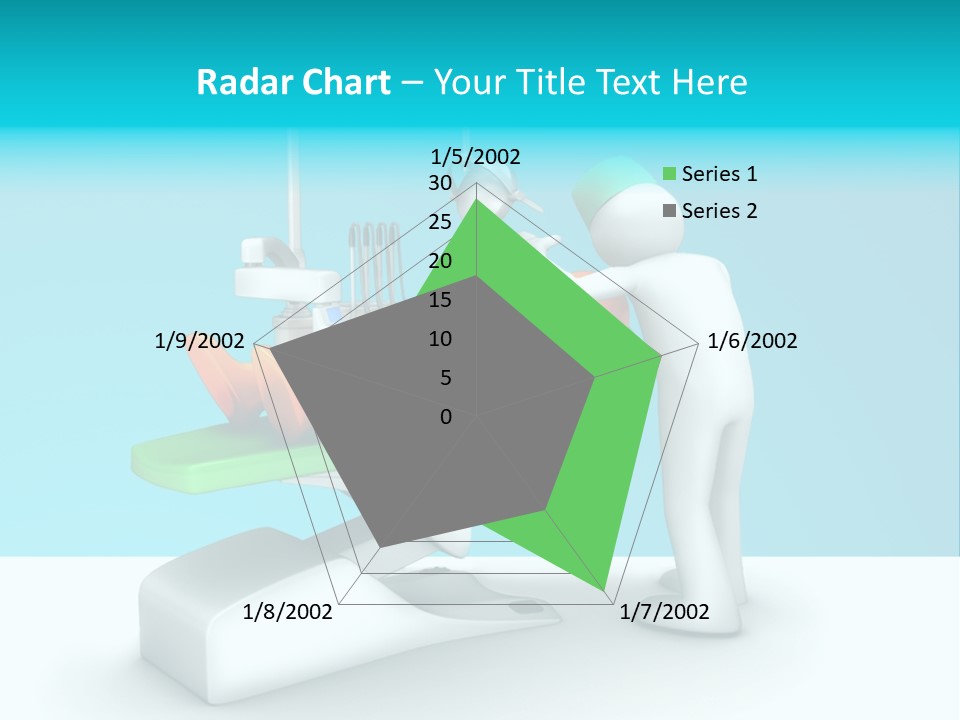 Radar Chart – Your Title Text Here

1/5/2002

30
25
20
15
10
5
0

Series 1
Series 2

1/6/2002
1/7/2002
1/8/2002
1/9/2002